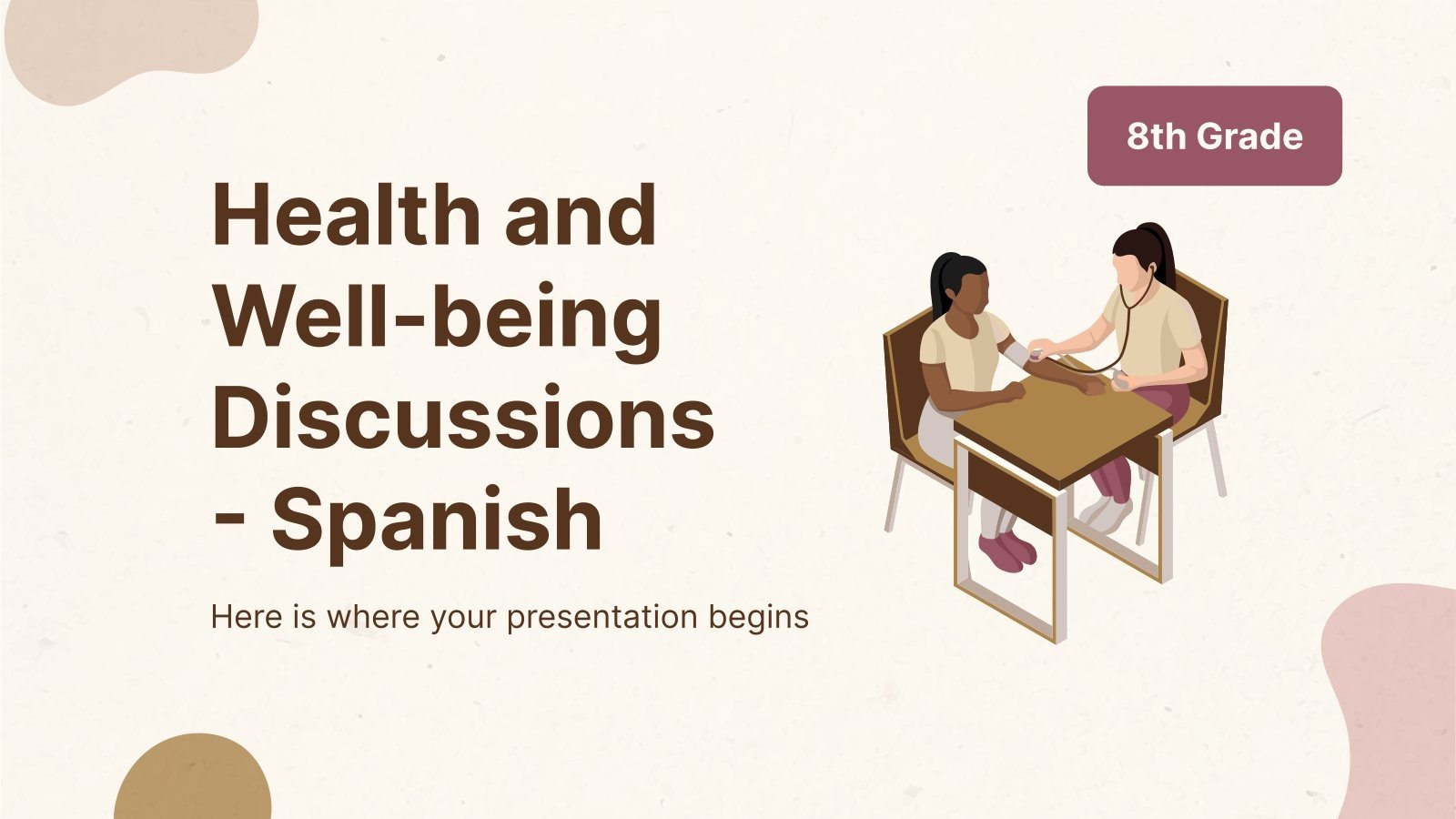 8th Grade

Health and Well-being Discussions - Spanish

Here is where your presentation begins